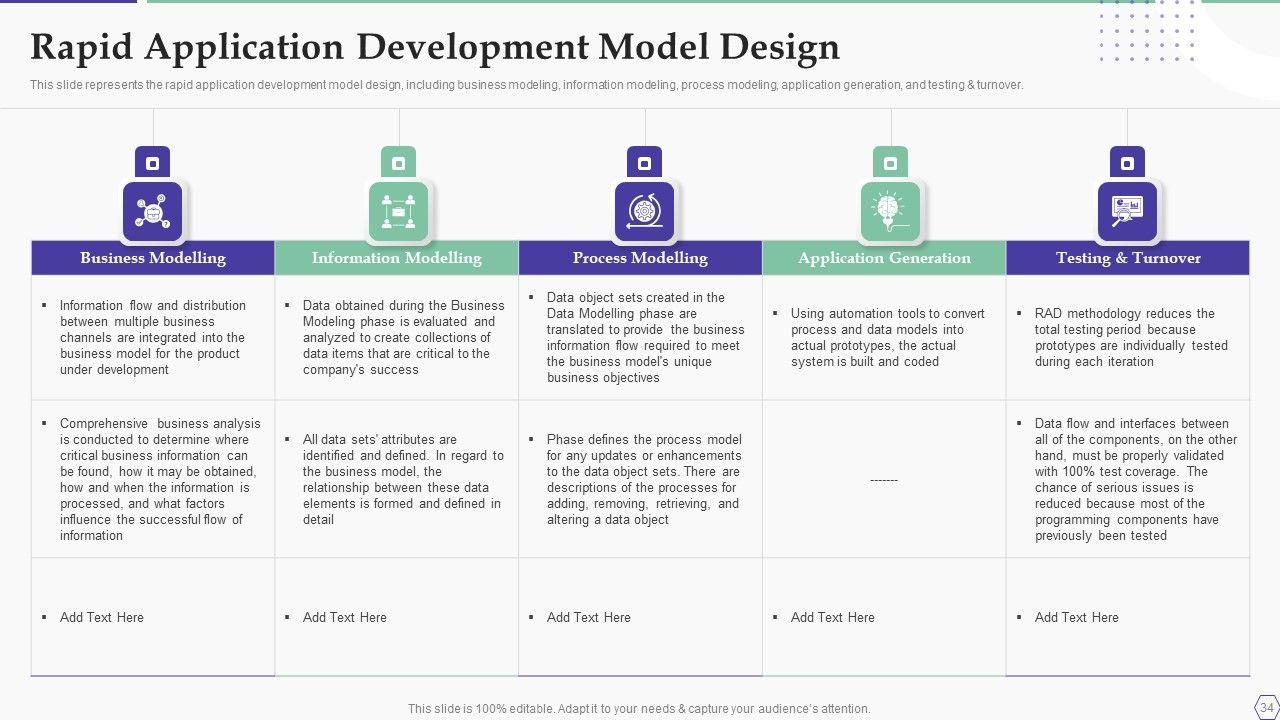 Rapid Application Development Model Design

This slide represents the rapid application development model design, including business modeling, information modeling, process modeling, application generation, and testing & turnover.

| Business Modelling | Information Modelling | Process Modelling | Application Generation | Testing & Turnover |
|---|---|---|---|---|
| ▪ Information flow and distribution between multiple business channels are integrated into the business model for the product under development | ▪ Data obtained during the Business Modeling phase is evaluated and analyzed to create collections of data items that are critical to the company's success | ▪ Data object sets created in the Data Modelling phase are translated to provide the business information flow required to meet the business model's unique business objectives | ▪ Using automation tools to convert process and data models into actual prototypes, the actual system is built and coded | ▪ RAD methodology reduces the total testing period because prototypes are individually tested during each iteration |
| ▪ Comprehensive business analysis is conducted to determine where critical business information can be found, how it may be obtained, how and when the information is processed, and what factors influence the successful flow of information | ▪ All data sets' attributes are identified and defined. In regard to the business model, the relationship between these data elements is formed and defined in detail | ▪ Phase defines the process model for any updates or enhancements to the data object sets. There are descriptions of the processes for adding, removing, retrieving, and altering a data object | ------- | ▪ Data flow and interfaces between all of the components, on the other hand, must be properly validated with 100% test coverage. The chance of serious issues is reduced because most of the programming components have previously been tested |
| ▪ Add Text Here | ▪ Add Text Here | ▪ Add Text Here | ▪ Add Text Here | ▪ Add Text Here |

This slide is 100% editable. Adapt it to your needs & capture your audience's attention.

34